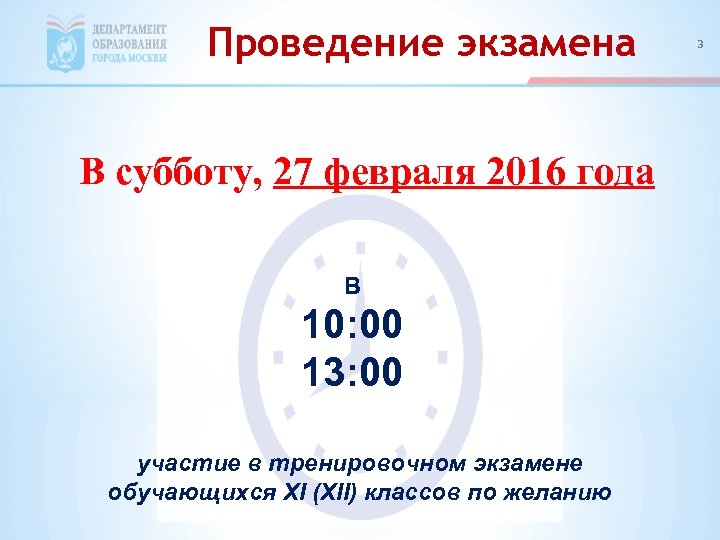 ДЕПАРТАМЕНТ ОБРАЗОВАНИЯ ГОРОДА МОСКВЫ

Проведение экзамена

3

В субботу, 27 февраля 2016 года

в
10:00
13:00

участие в тренировочном экзамене обучающихся XI (XII) классов по желанию